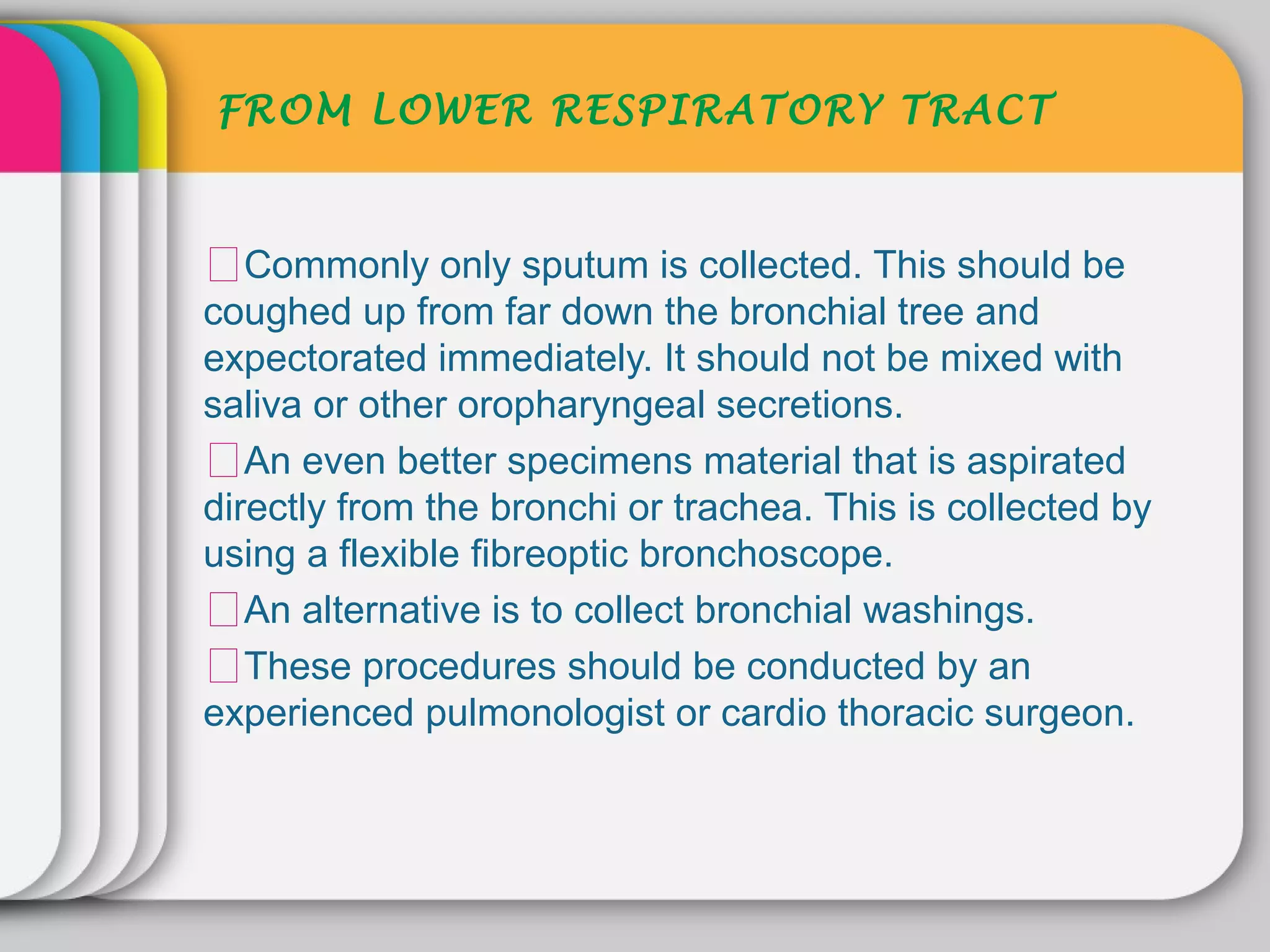 FROM LOWER RESPIRATORY TRACT

Commonly only sputum is collected. This should be coughed up from far down the bronchial tree and expectorated immediately. It should not be mixed with saliva or other oropharyngeal secretions.

An even better specimens material that is aspirated directly from the bronchi or trachea. This is collected by using a flexible fibreoptic bronchoscope.

An alternative is to collect bronchial washings.

These procedures should be conducted by an experienced pulmonologist or cardio thoracic surgeon.